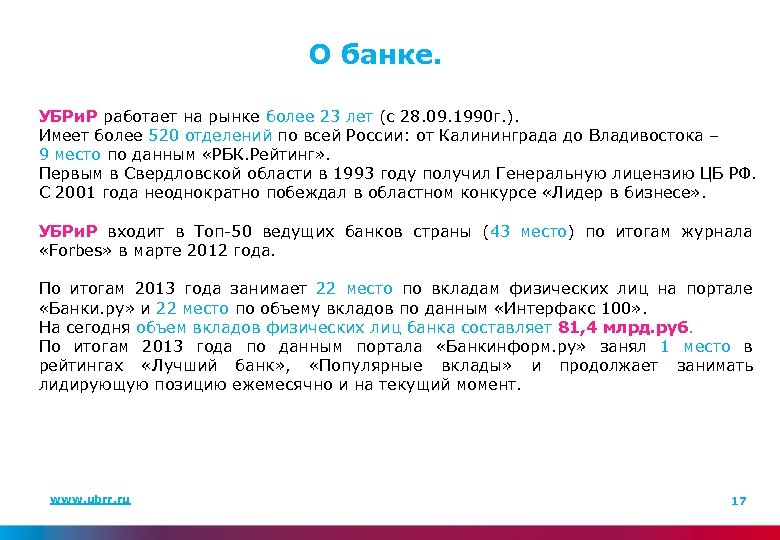 О банке.

УБРиР работает на рынке более 23 лет (с 28.09.1990г.).
Имеет более 520 отделений по всей России: от Калининграда до Владивостока – 9 место по данным «РБК.Рейтинг».
Первым в Свердловской области в 1993 году получил Генеральную лицензию ЦБ РФ.
С 2001 года неоднократно побеждал в областном конкурсе «Лидер в бизнесе».

УБРиР входит в Топ-50 ведущих банков страны (43 место) по итогам журнала «Forbes» в марте 2012 года.

По итогам 2013 года занимает 22 место по вкладам физических лиц на портале «Банки.ру» и 22 место по объему вкладов по данным «Интерфакс 100».
На сегодня объем вкладов физических лиц банка составляет 81,4 млрд.руб.
По итогам 2013 года по данным портала «Банкинформ.ру» занял 1 место в рейтингах «Лучший банк», «Популярные вклады» и продолжает занимать лидирующую позицию ежемесячно и на текущий момент.

www.ubrr.ru

17